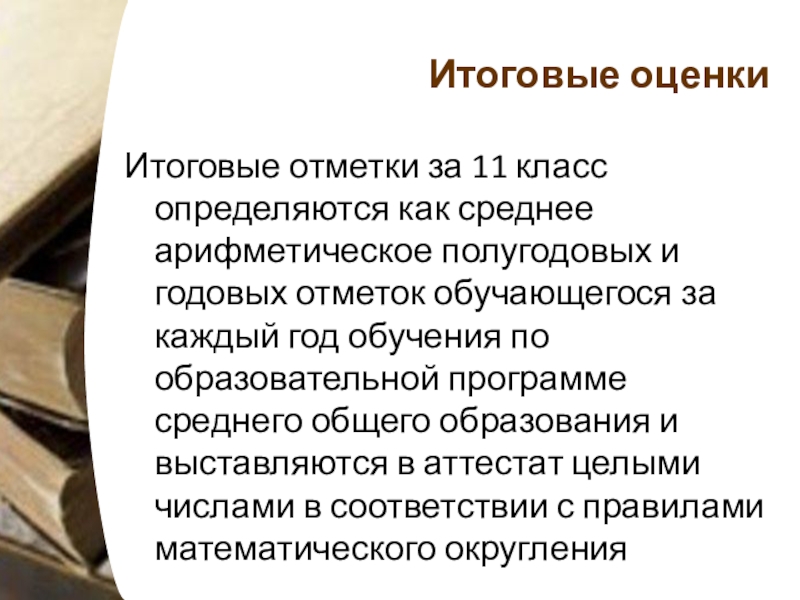 Итоговые оценки

Итоговые отметки за 11 класс определяются как среднее арифметическое полугодовых и годовых отметок обучающегося за каждый год обучения по образовательной программе среднего общего образования и выставляются в аттестат целыми числами в соответствии с правилами математического округления